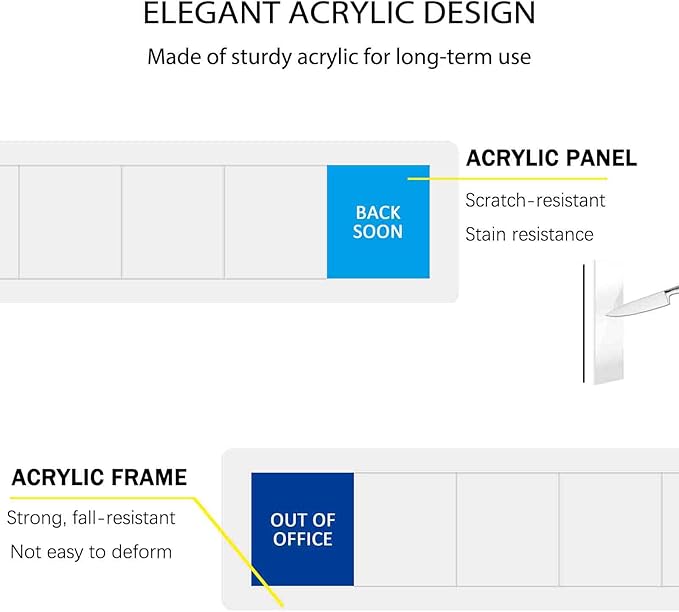 ELEGANT ACRYLIC DESIGN

Made of sturdy acrylic for long-term use

BACK SOON

ACRYLIC PANEL

Scratch-resistant

Stain resistance

ACRYLIC FRAME

Strong, fall-resistant

Not easy to deform

OUT OF OFFICE